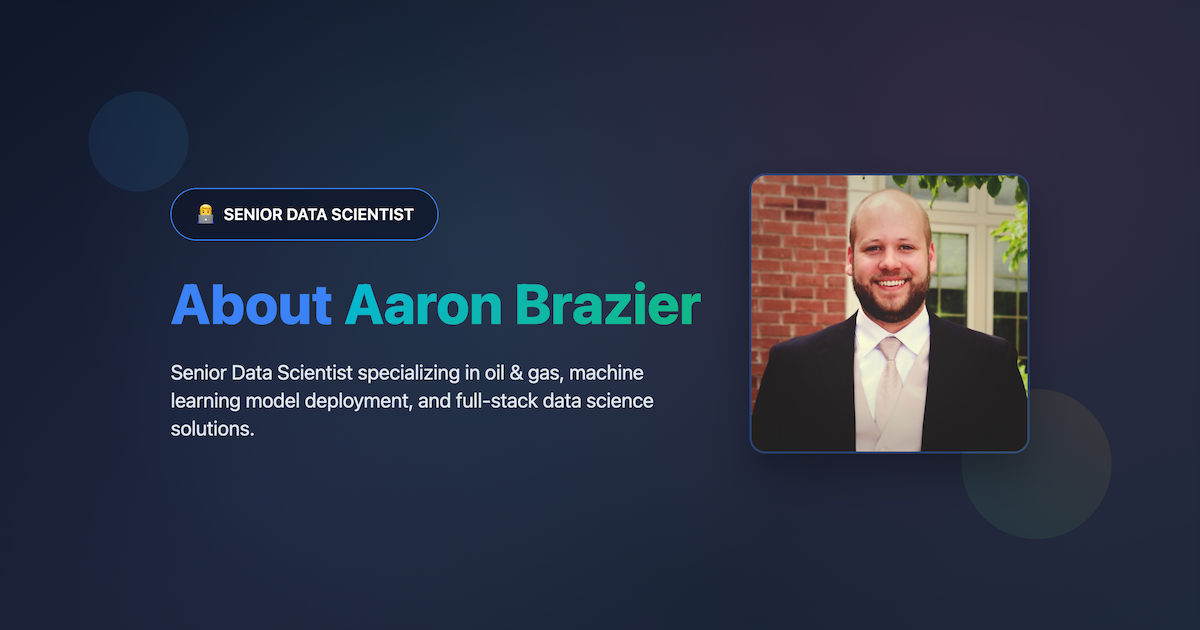 SENIOR DATA SCIENTIST

About Aaron Brazier

Senior Data Scientist specializing in oil & gas, machine learning model deployment, and full-stack data science solutions.